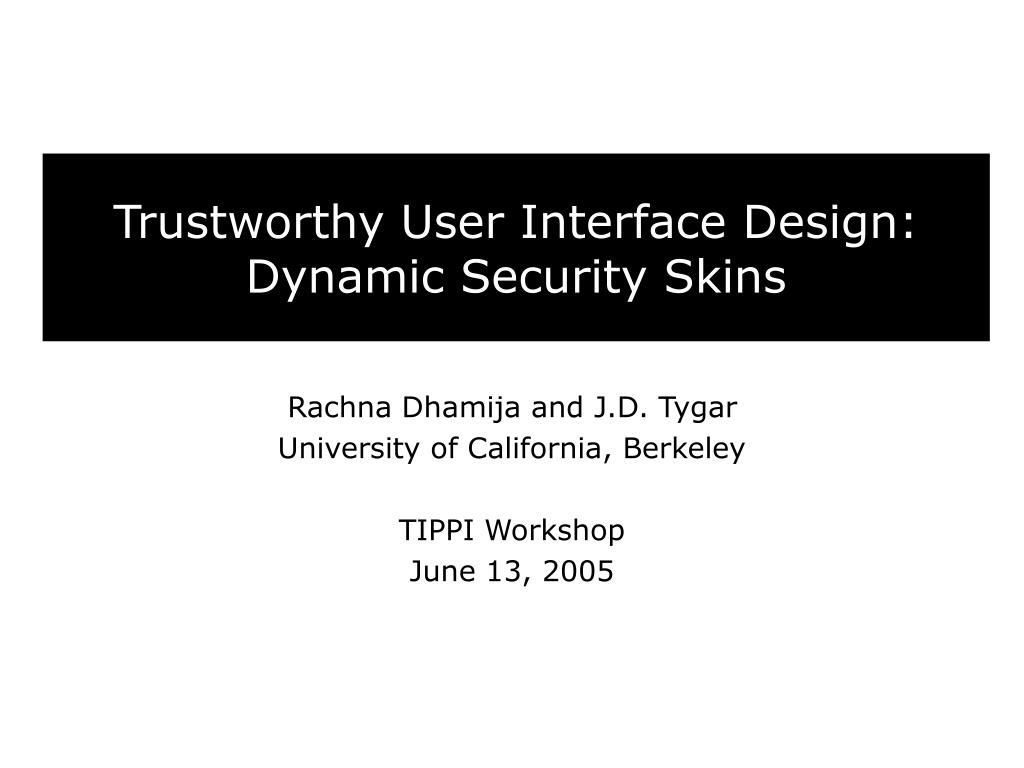 Trustworthy User Interface Design: Dynamic Security Skins

Rachna Dhamija and J.D. Tygar
University of California, Berkeley

TIPPI Workshop
June 13, 2005